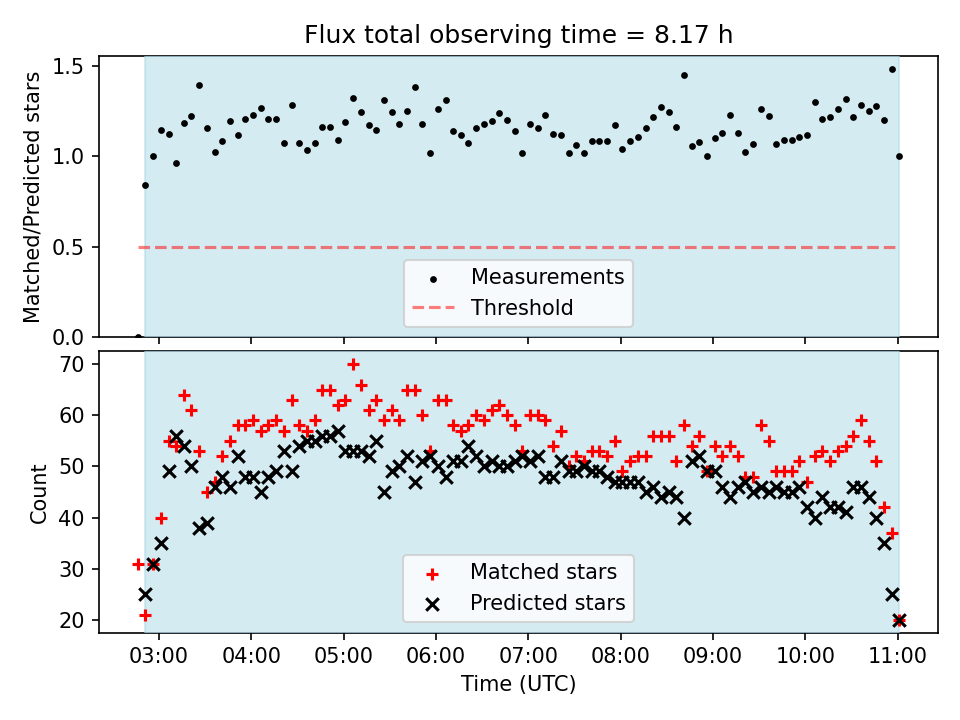 Flux total observing time = 8.17 h

Matched/Predicted stars

1.5
1.0
0.5
0.0

Measurements
Threshold

Count

70
60
50
40
30
20

Matched stars
Predicted stars

03:00 04:00 05:00 06:00 07:00 08:00 09:00 10:00 11:00

Time (UTC)